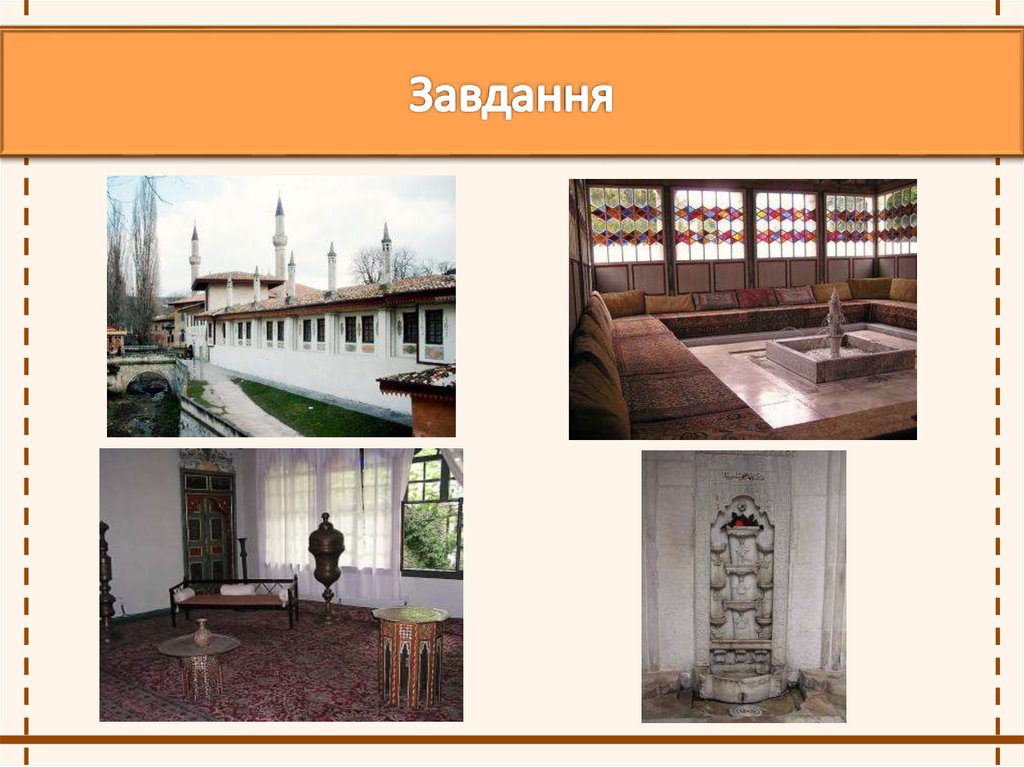 Завдання